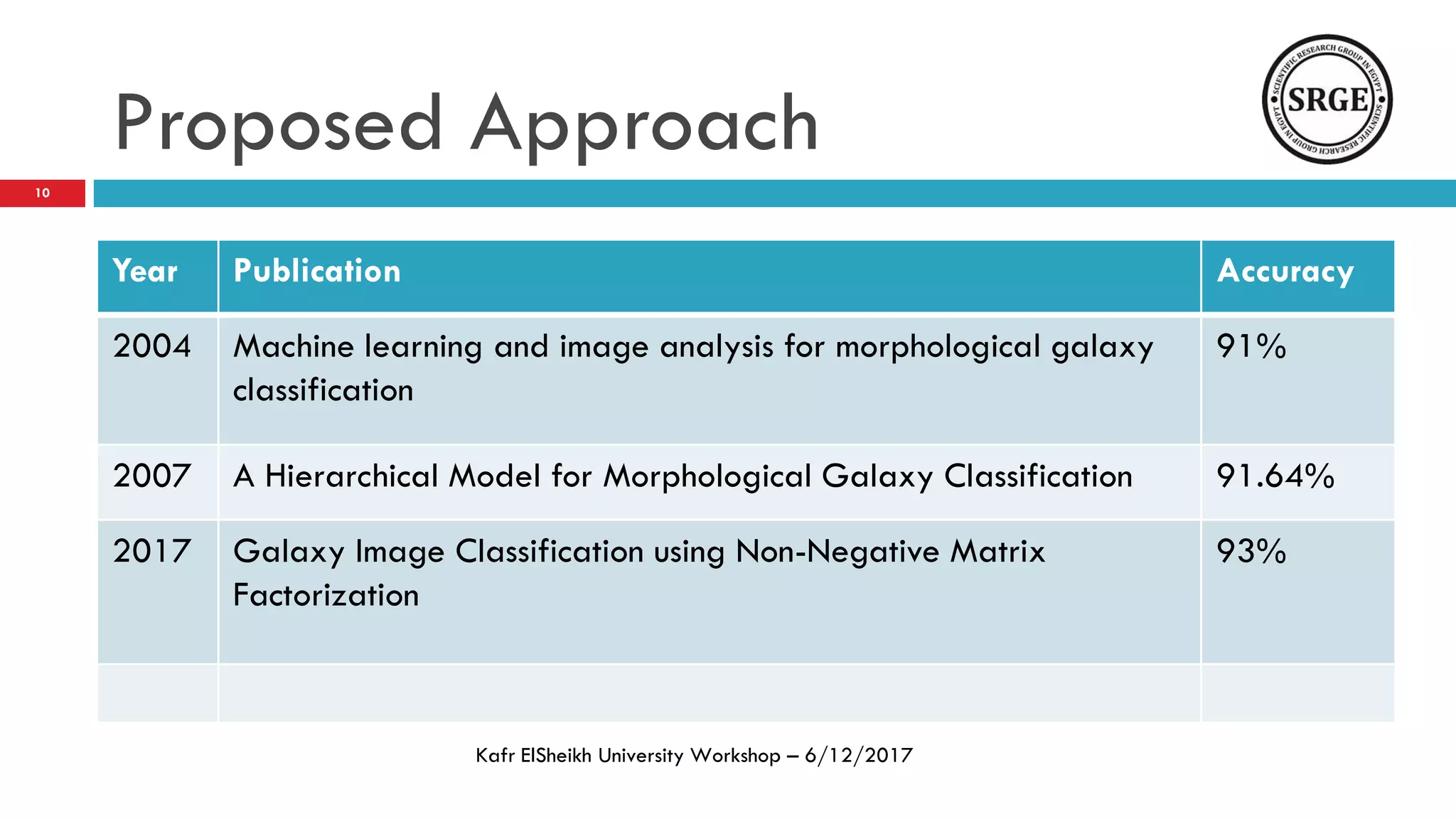 Proposed Approach

SCIENTIFIC RESEARCH GROUP IN EGYPT SRGE SCIENTIFIC RESEARCH GROUP IN EGYPT

10

| Year | Publication | Accuracy |
|---|---|---|
| 2004 | Machine learning and image analysis for morphological galaxy classification | 91% |
| 2007 | A Hierarchical Model for Morphological Galaxy Classification | 91.64% |
| 2017 | Galaxy Image Classification using Non-Negative Matrix Factorization | 93% |
| | | |

Kafr ElSheikh University Workshop – 6/12/2017